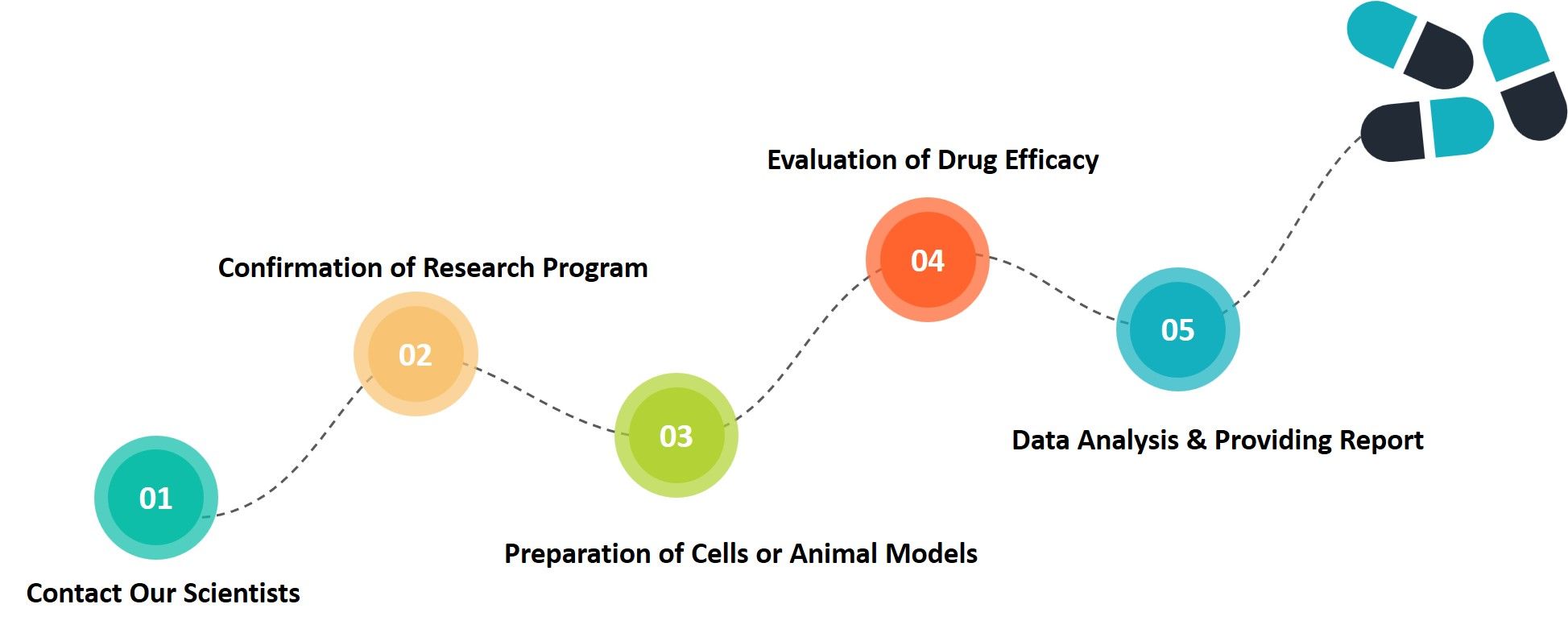 01
Contact Our Scientists

02
Confirmation of Research Program

03
Preparation of Cells or Animal Models

04
Evaluation of Drug Efficacy

05
Data Analysis & Providing Report